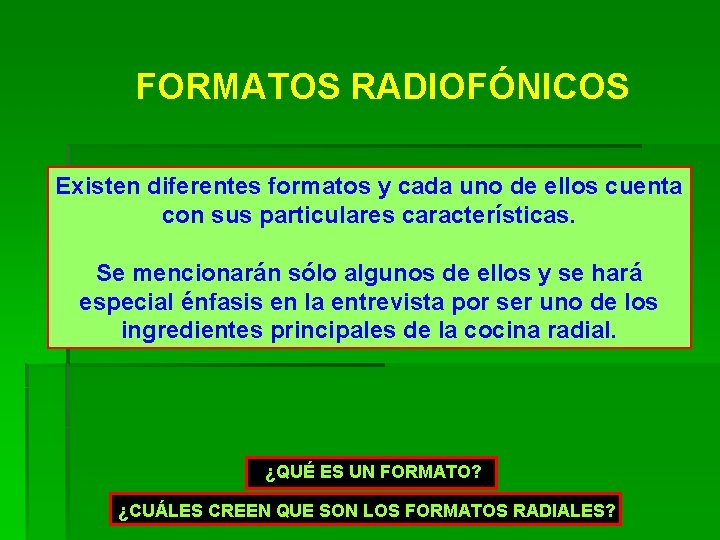 FORMATOS RADIOFÓNICOS

Existen diferentes formatos y cada uno de ellos cuenta con sus particulares características.

Se mencionarán sólo algunos de ellos y se hará especial énfasis en la entrevista por ser uno de los ingredientes principales de la cocina radial.

¿QUÉ ES UN FORMATO?

¿CUÁLES CREEN QUE SON LOS FORMATOS RADIALES?